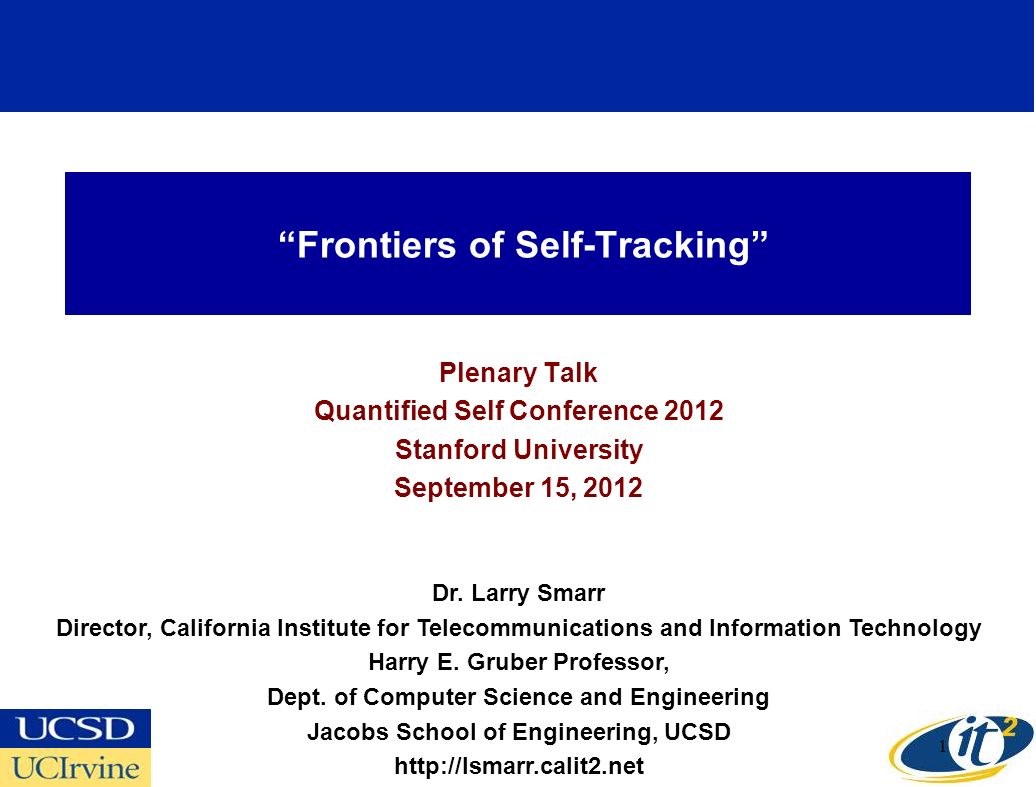 “Frontiers of Self-Tracking”

Plenary Talk
Quantified Self Conference 2012
Stanford University
September 15, 2012

Dr. Larry Smarr
Director, California Institute for Telecommunications and Information Technology
Harry E. Gruber Professor,
Dept. of Computer Science and Engineering
Jacobs School of Engineering, UCSD
http://lsmarr.calit2.net

UCSD
UCIrvine

1

it2